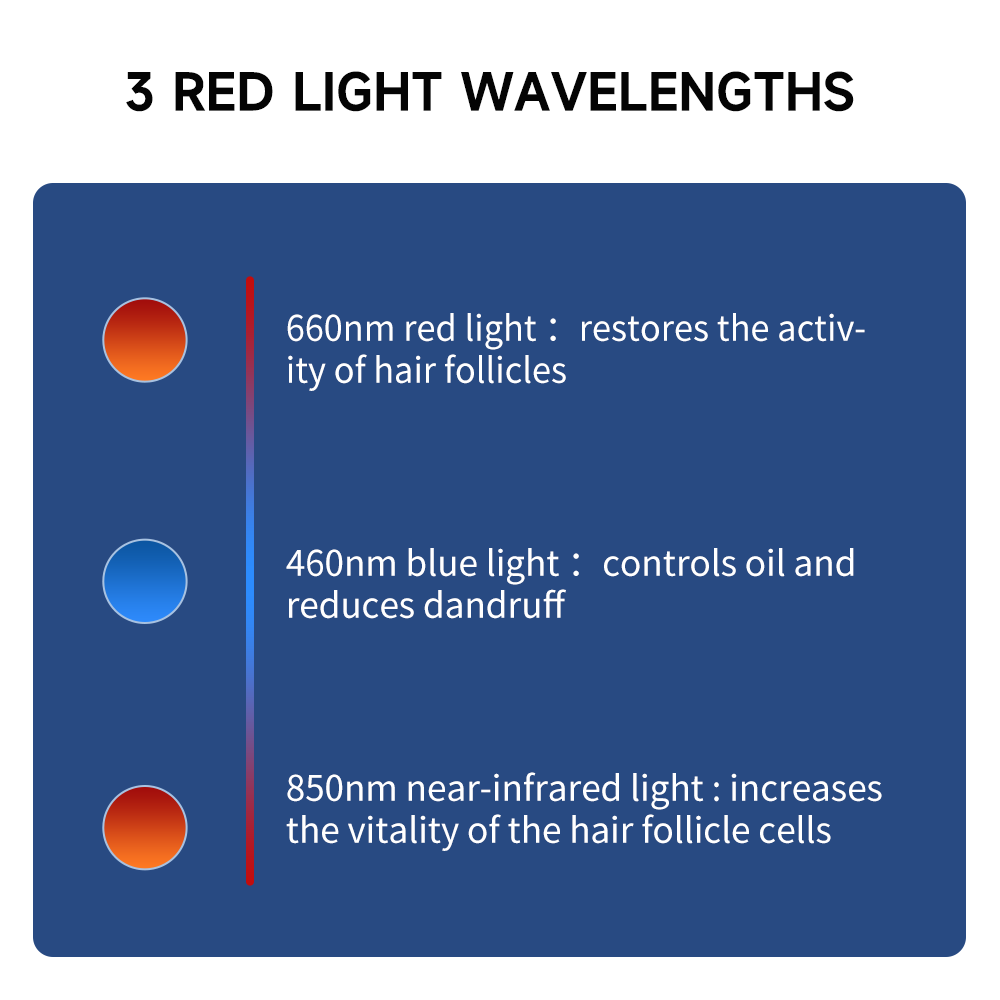 3 RED LIGHT WAVELENGTHS

660nm red light： restores the activity of hair follicles

460nm blue light： controls oil and reduces dandruff

850nm near-infrared light : increases the vitality of the hair follicle cells